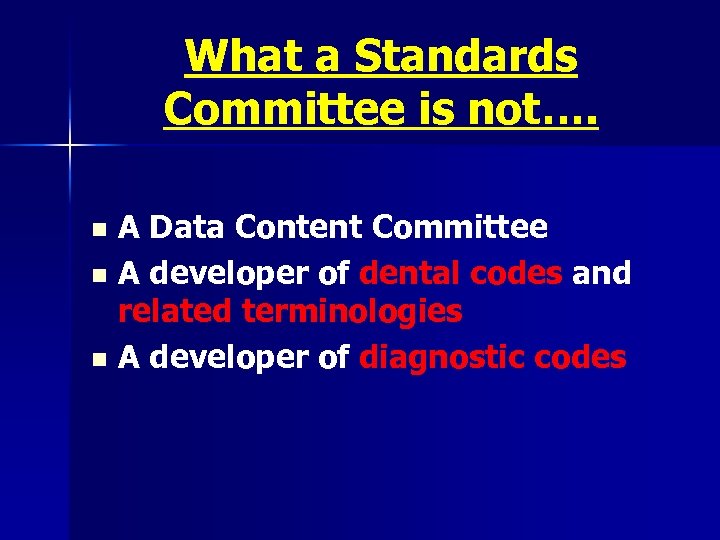 What a Standards Committee is not….

- A Data Content Committee
- A developer of dental codes and related terminologies
- A developer of diagnostic codes